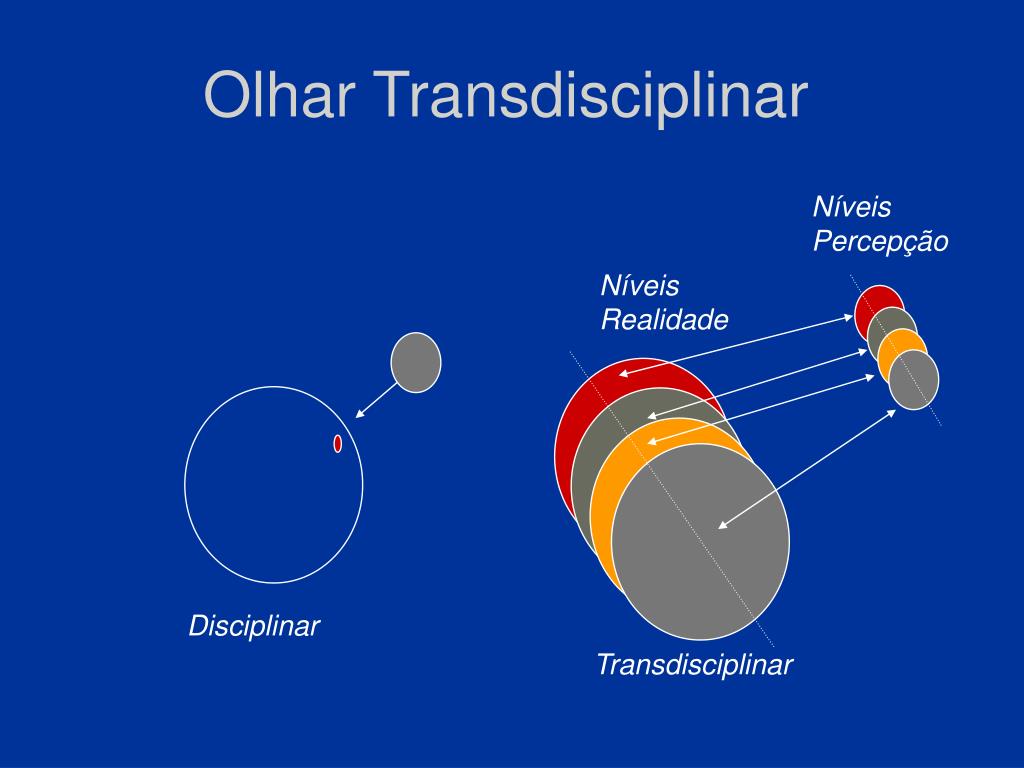 Olhar Transdisciplinar

Níveis
Percepção

Níveis
Realidade

Disciplinar

Transdisciplinar